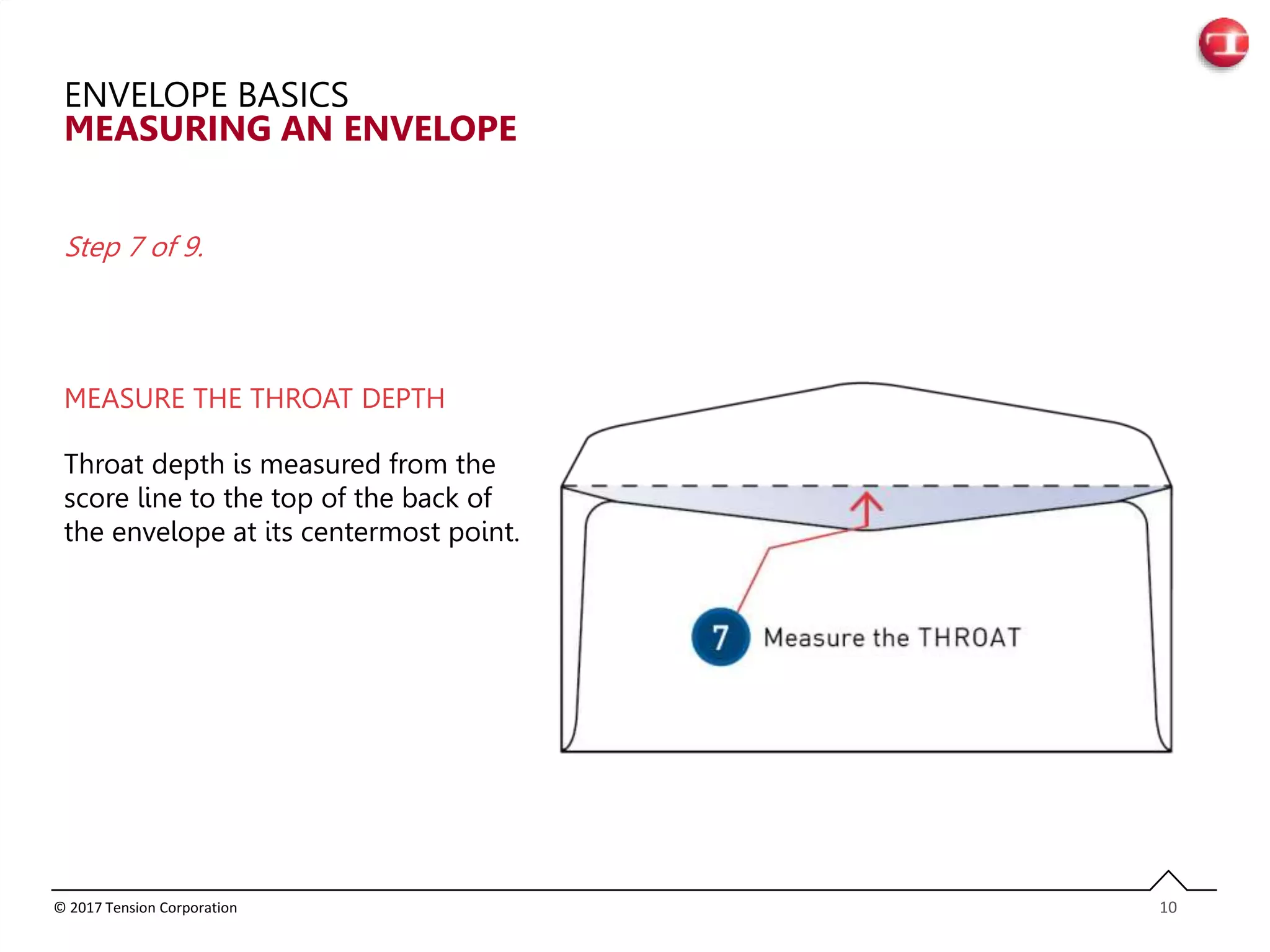 ENVELOPE BASICS
MEASURING AN ENVELOPE

Step 7 of 9.

MEASURE THE THROAT DEPTH

Throat depth is measured from the score line to the top of the back of the envelope at its centermost point.

7 Measure the THROAT

© 2017 Tension Corporation

10